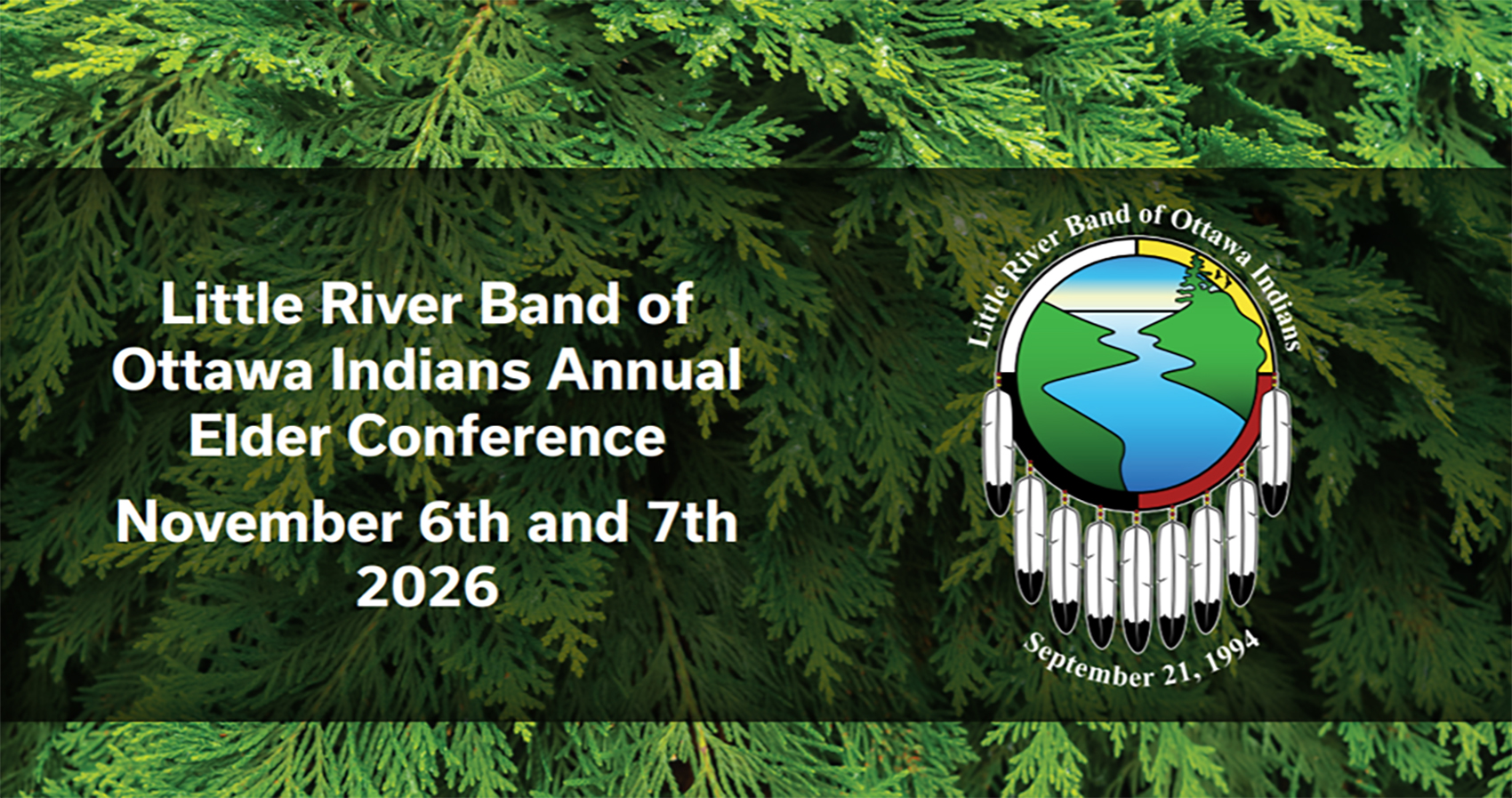 Little River Band of Ottawa Indians Annual Elder Conference

November 6th and 7th 2026

Little River Band of Ottawa Indians

September 21, 1994